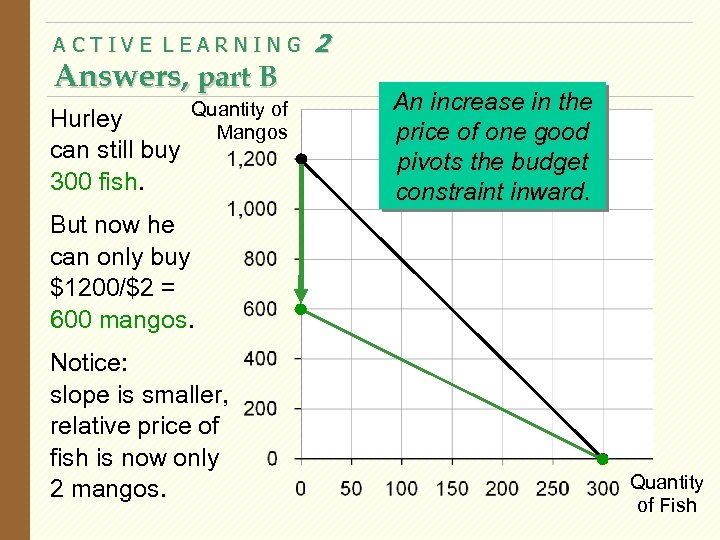 ACTIVE LEARNING 2
Answers, part B

Hurley can still buy 300 fish.

But now he can only buy \$1200/\$2 = 600 mangos.

Notice: slope is smaller, relative price of fish is now only 2 mangos.

An increase in the price of one good pivots the budget constraint inward.

Quantity of Mangos

1,200
1,000
800
600
400
200
0

0 50 100 150 200 250 300

Quantity of Fish